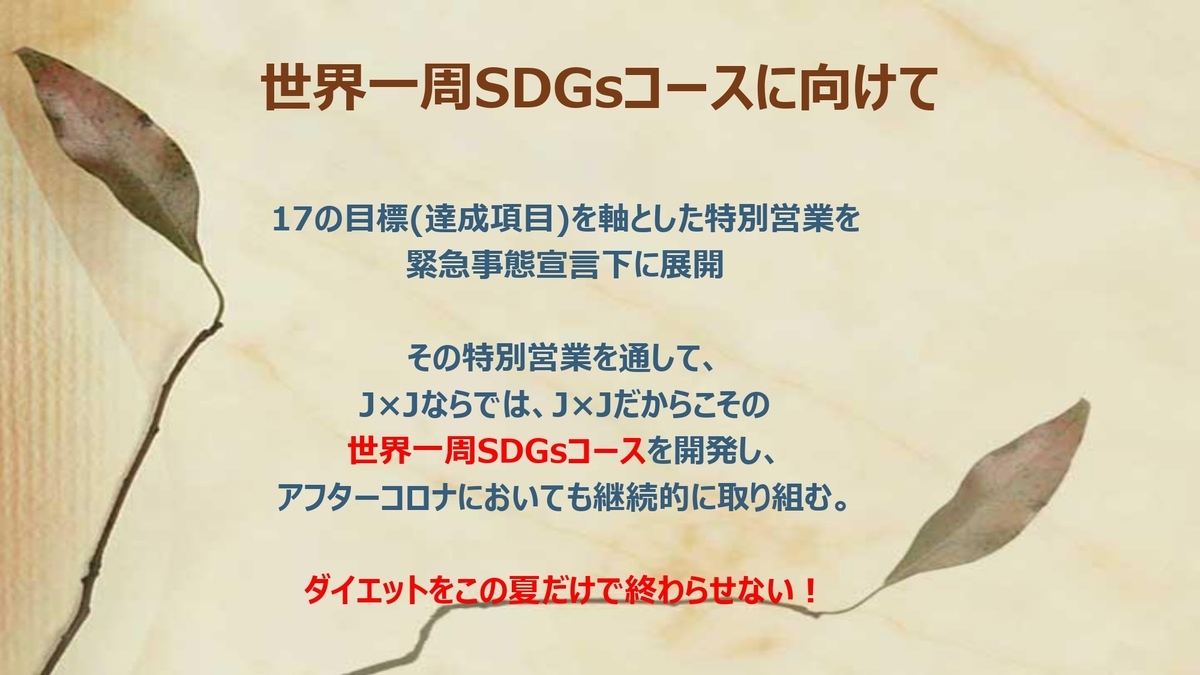 世界一周SDGsコースに向けて

17の目標(達成項目)を軸とした特別営業を
緊急事態宣言下に展開

その特別営業を通して、
J×Jならでは、J×Jだからこその
世界一周SDGsコースを開発し、
アフターコロナにおいても継続的に取り組む。

ダイエットをこの夏だけで終わらせない！